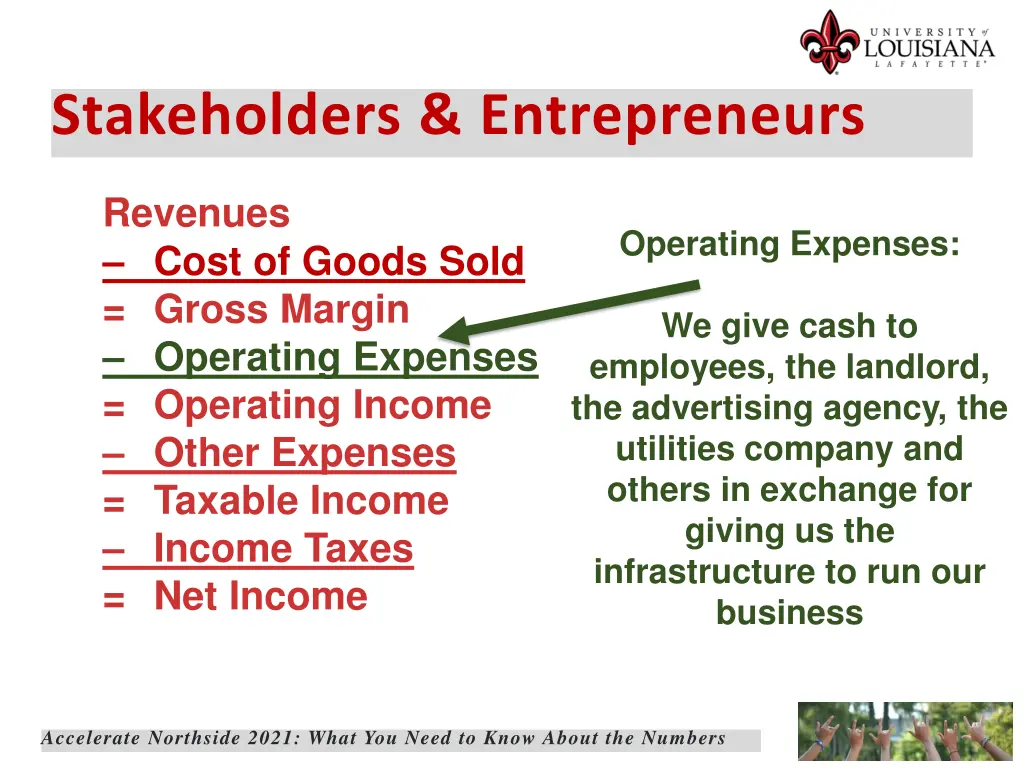 UNIVERSITY of LOUISIANA LAFAYETTE

Stakeholders & Entrepreneurs

Revenues
– Cost of Goods Sold
= Gross Margin
– Operating Expenses
= Operating Income
– Other Expenses
= Taxable Income
– Income Taxes
= Net Income

Operating Expenses:

We give cash to employees, the landlord, the advertising agency, the utilities company and others in exchange for giving us the infrastructure to run our business

Accelerate Northside 2021: What You Need to Know About the Numbers